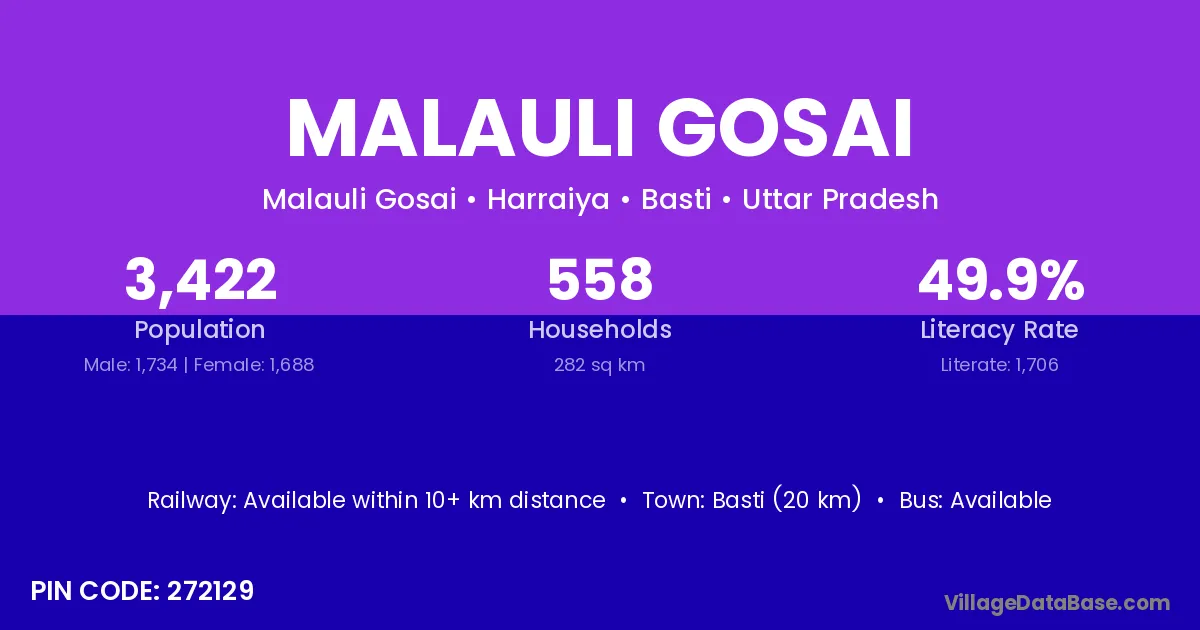 MALAULI GOSAI

Malauli Gosai • Harraiya • Basti • Uttar Pradesh

3,422
Population
Male: 1,734 | Female: 1,688

558
Households
282 sq km

49.9%
Literacy Rate
Literate: 1,706

Railway: Available within 10+ km distance • Town: Basti (20 km) • Bus: Available

PIN CODE: 272129

VillageDataBase.com